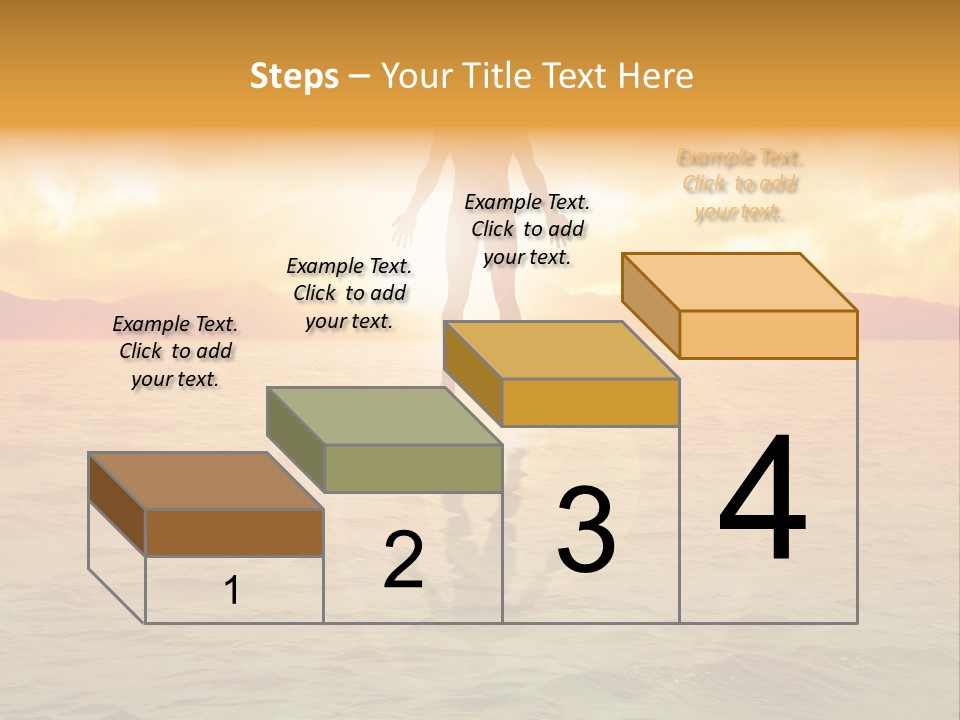 Steps – Your Title Text Here

Example Text. Click to add your text.

Example Text. Click to add your text.

Example Text. Click to add your text.

Example Text. Click to add your text.

1

2

3

4